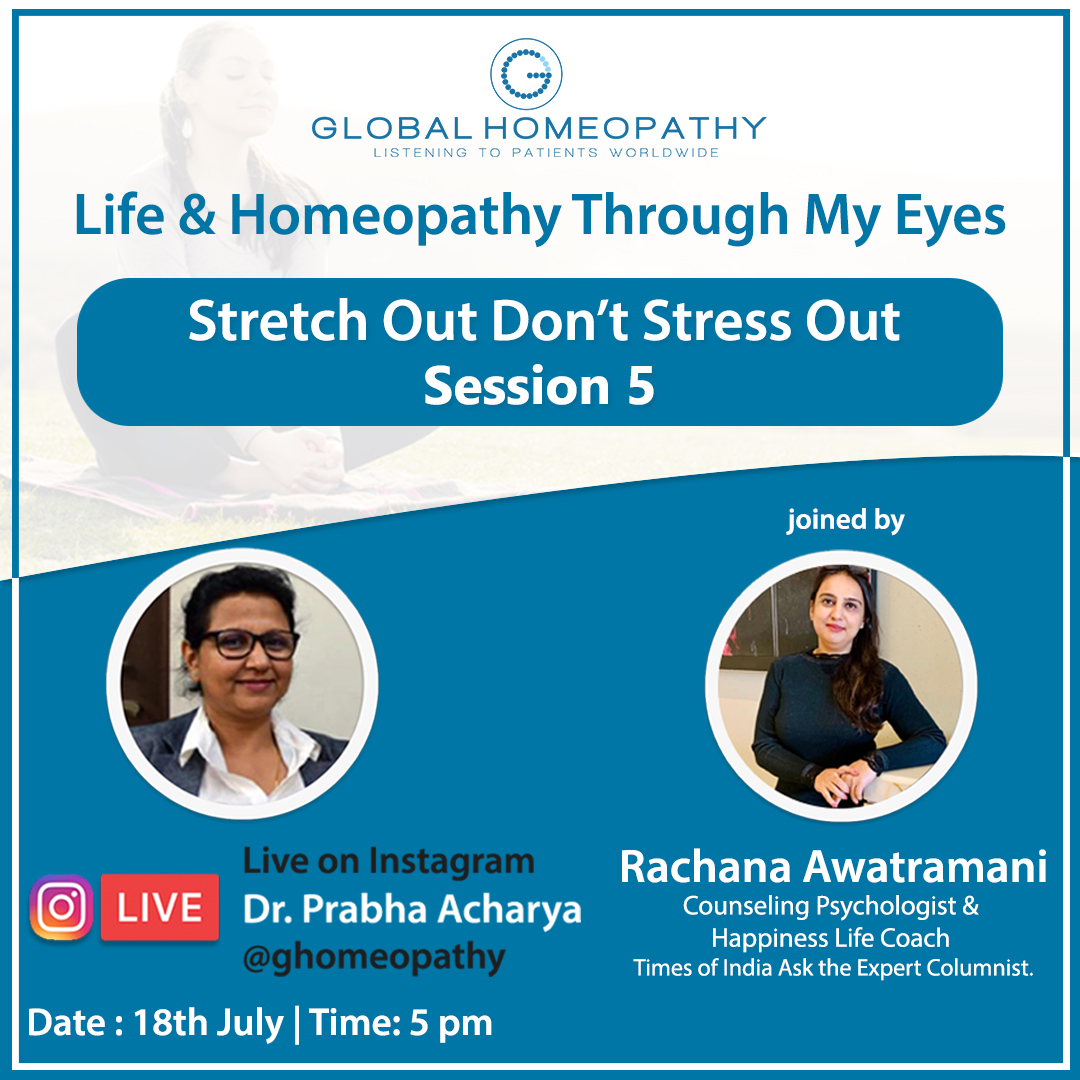 GLOBAL HOMEOPATHY
LISTENING TO PATIENTS WORLDWIDE

Life & Homeopathy Through My Eyes

Stretch Out Don't Stress Out
Session 5

joined by

LIVE

Live on Instagram
Dr. Prabha Acharya
@ghomeopathy

Rachana Awatramani
Counseling Psychologist &
Happiness Life Coach
Times of India Ask the Expert Columnist.

Date : 18th July | Time: 5 pm